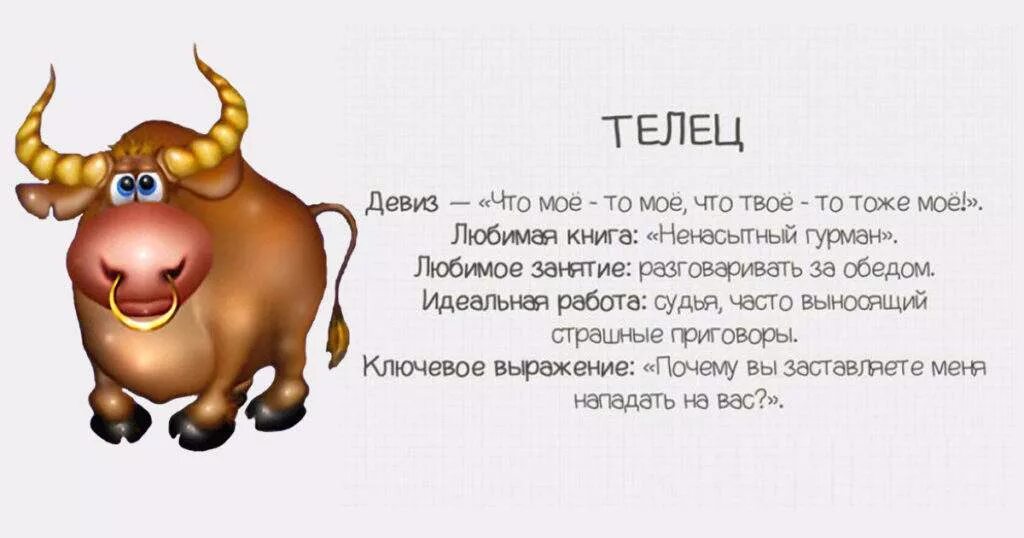 ТЕЛЕЦ

Девиз — «Что моё - то моё, что твоё - то тоже моё!».
Любимая книга: «Ненасытный гурман».
Любимое занятие: разговаривать за обедом.
Идеальная работа: судья, часто выносящий страшные приговоры.
Ключевое выражение: «Почему вы заставляете меня нападать на вас?».